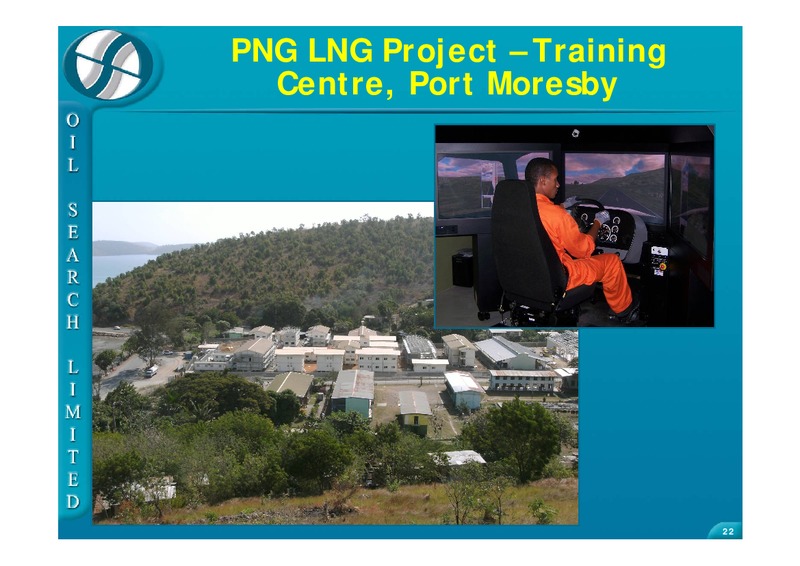 PNG LNG Project – Training Centre, Port Moresby

OIL SEARCH LIMITED

22